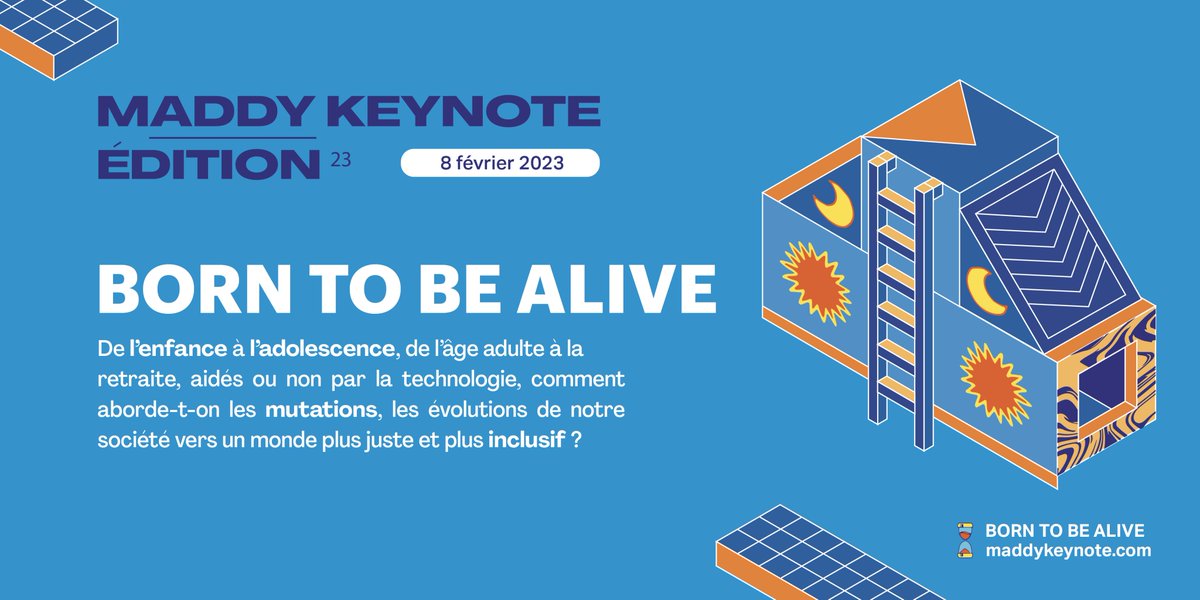 MADDY KEYNOTE
ÉDITION 23

8 février 2023

BORN TO BE ALIVE

De l'enfance à l'adolescence, de l'âge adulte à la retraite, aidés ou non par la technologie, comment aborde-t-on les mutations, les évolutions de notre société vers un monde plus juste et plus inclusif ?

BORN TO BE ALIVE
maddykeynote.com